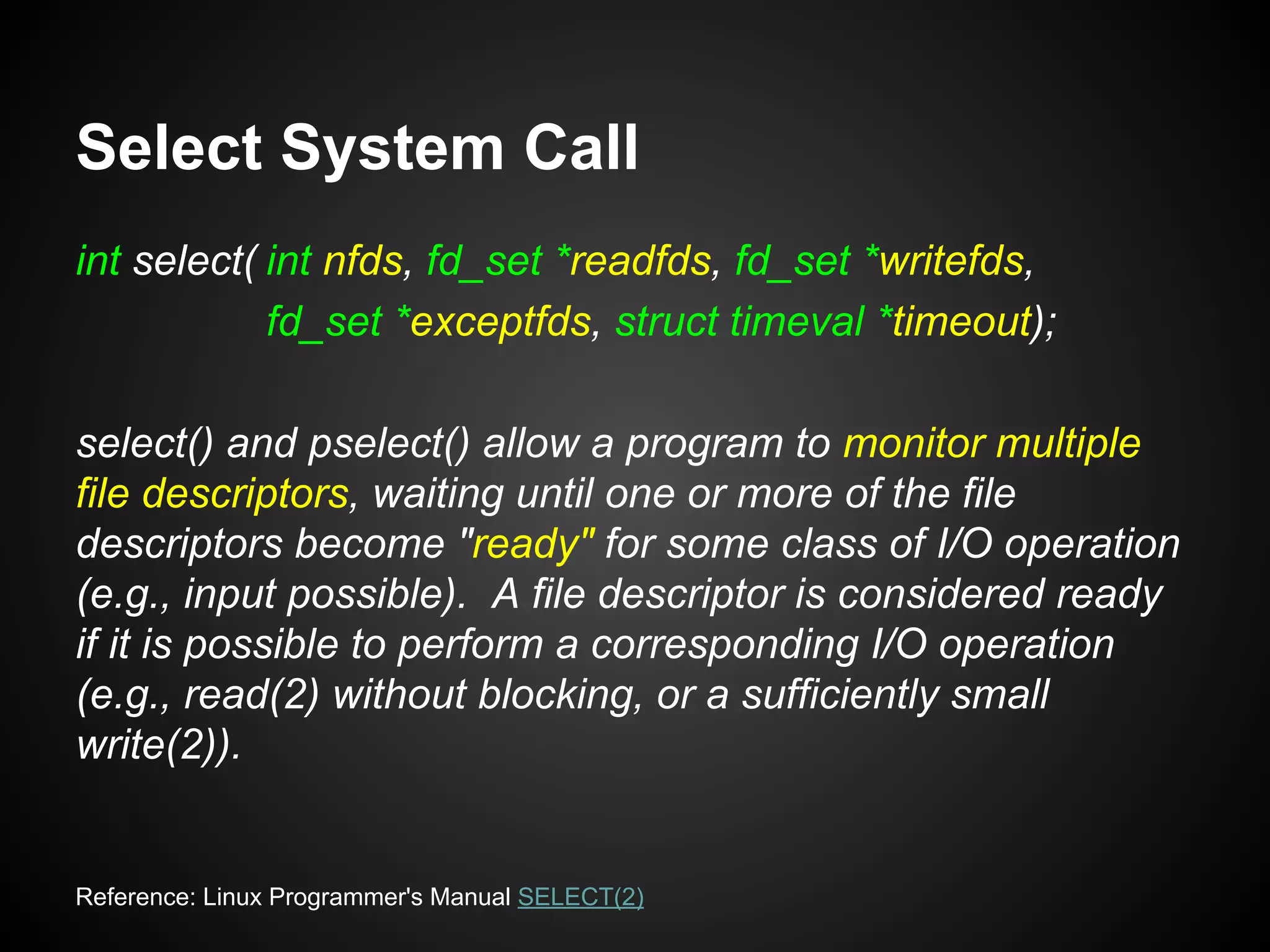 Select System Call

int select( int nfds, fd_set *readfds, fd_set *writefds,
fd_set *exceptfds, struct timeval *timeout);

select() and pselect() allow a program to monitor multiple file descriptors, waiting until one or more of the file descriptors become "ready" for some class of I/O operation (e.g., input possible). A file descriptor is considered ready if it is possible to perform a corresponding I/O operation (e.g., read(2) without blocking, or a sufficiently small write(2)).

Reference: Linux Programmer's Manual SELECT(2)